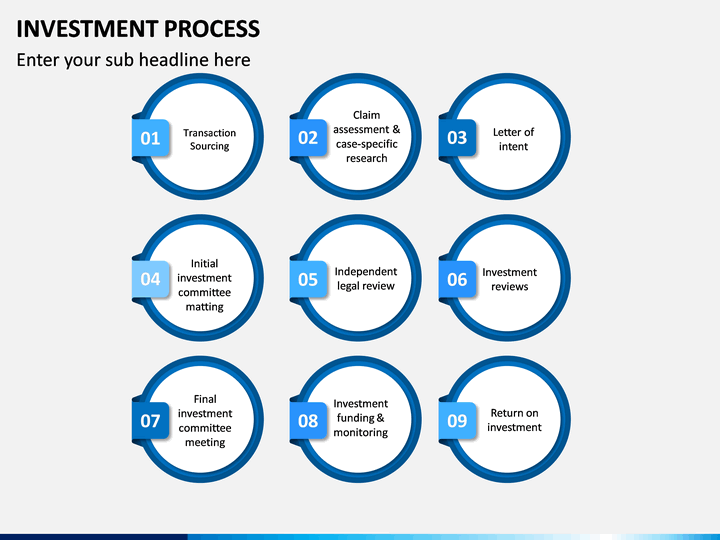 INVESTMENT PROCESS

Enter your sub headline here

01 Transaction Sourcing

02 Claim assessment & case-specific research

03 Letter of intent

04 Initial investment committee matting

05 Independent legal review

06 Investment reviews

07 Final investment committee meeting

08 Investment funding & monitoring

09 Return on investment